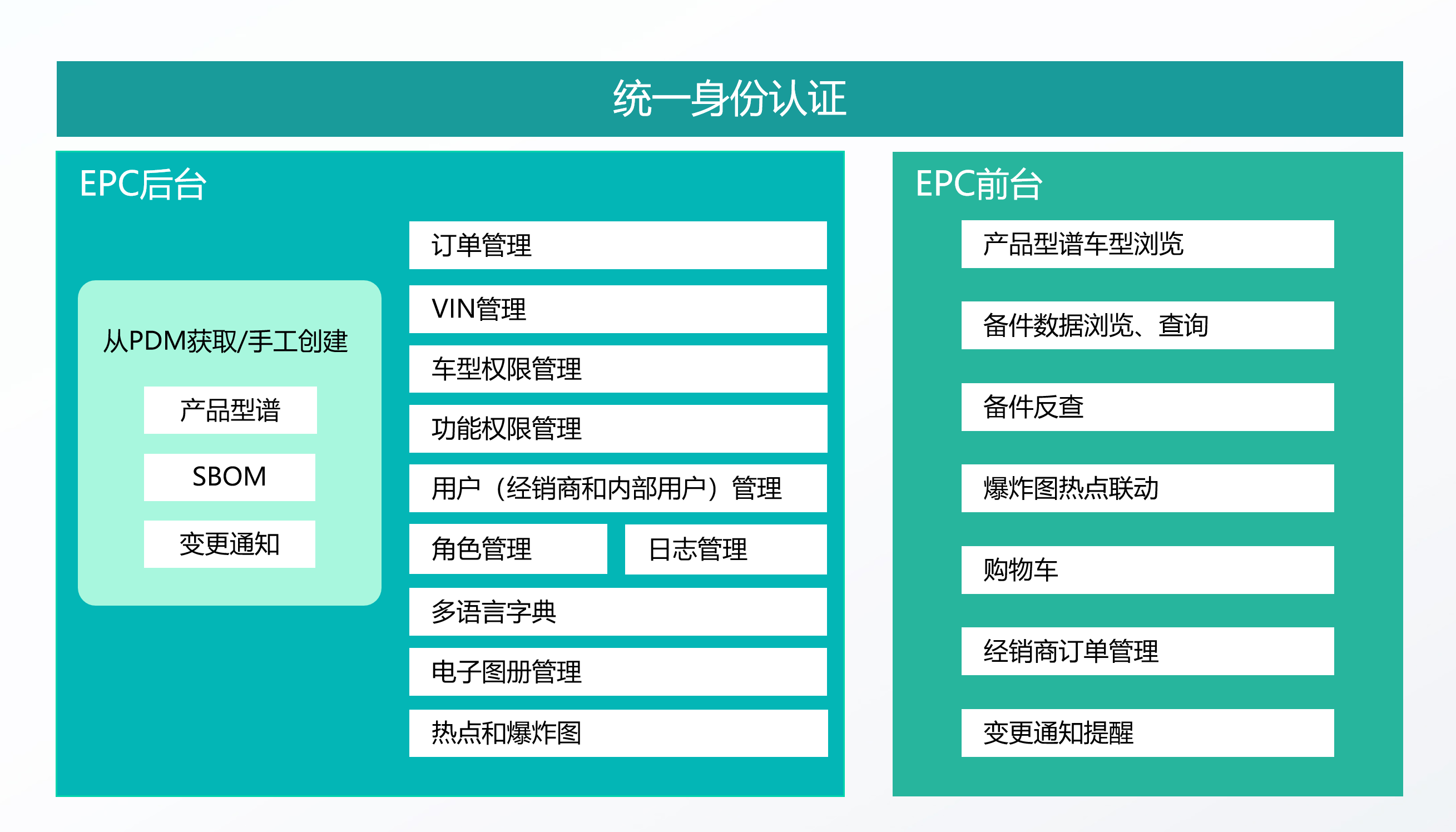 统一身份认证

EPC后台

从PDM获取/手工创建

产品型谱

SBOM

变更通知

订单管理

VIN管理

车型权限管理

功能权限管理

用户（经销商和内部用户）管理

角色管理

日志管理

多语言字典

电子图册管理

热点和爆炸图

EPC前台

产品型谱车型浏览

备件数据浏览、查询

备件反查

爆炸图热点联动

购物车

经销商订单管理

变更通知提醒